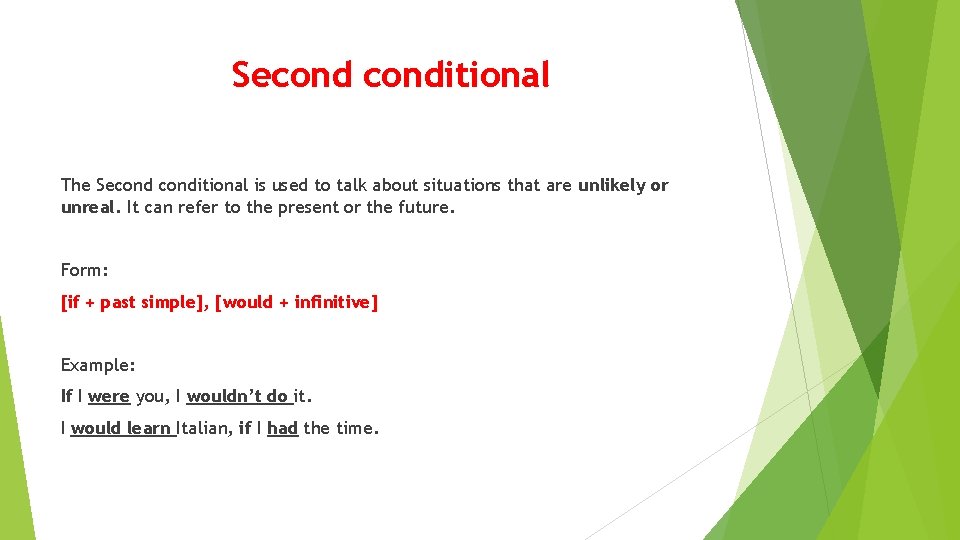 Second conditional

The Second conditional is used to talk about situations that are unlikely or unreal. It can refer to the present or the future.

Form:

[if + past simple], [would + infinitive]

Example:

If I were you, I wouldn't do it.

I would learn Italian, if I had the time.